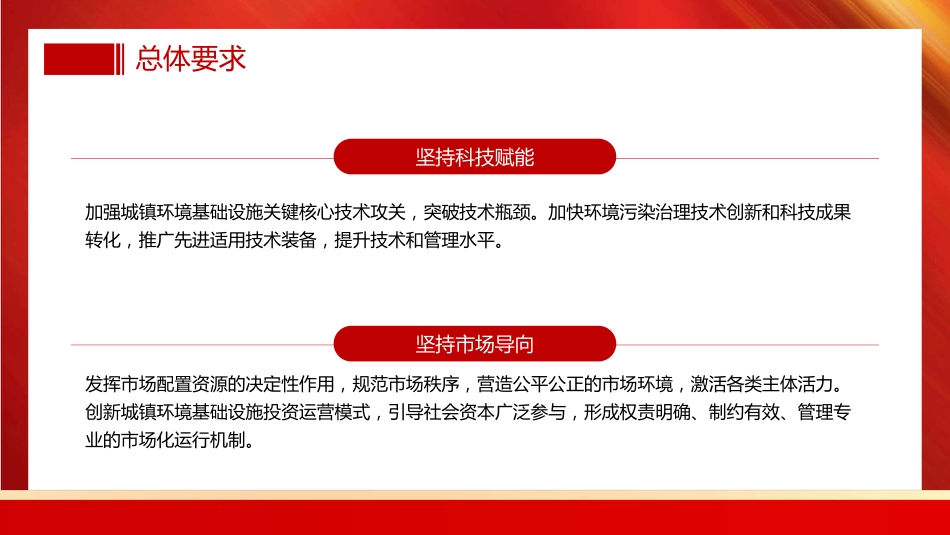 总体要求

坚持科技赋能

加强城镇环境基础设施关键核心技术攻关，突破技术瓶颈。加快环境污染治理技术创新和科技成果转化，推广先进适用技术装备，提升技术和管理水平。

坚持市场导向

发挥市场配置资源的决定性作用，规范市场秩序，营造公平公正的市场环境，激活各类主体活力。创新城镇环境基础设施投资运营模式，引导社会资本广泛参与，形成权责明确、制约有效、管理专业的市场化运行机制。